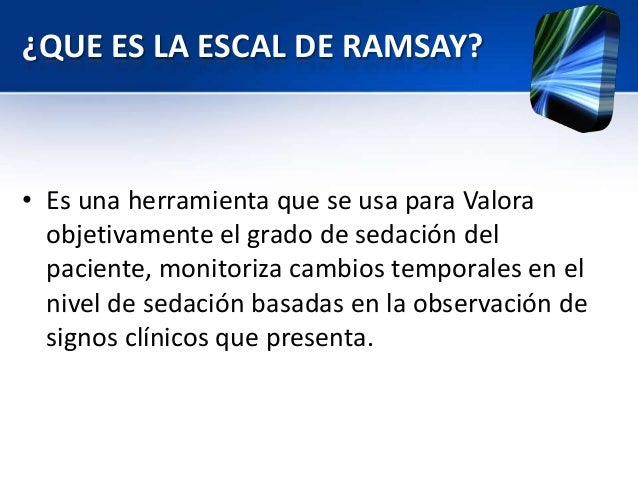 ¿QUE ES LA ESCAL DE RAMSAY?

• Es una herramienta que se usa para Valora objetivamente el grado de sedación del paciente, monitoriza cambios temporales en el nivel de sedación basadas en la observación de signos clínicos que presenta.